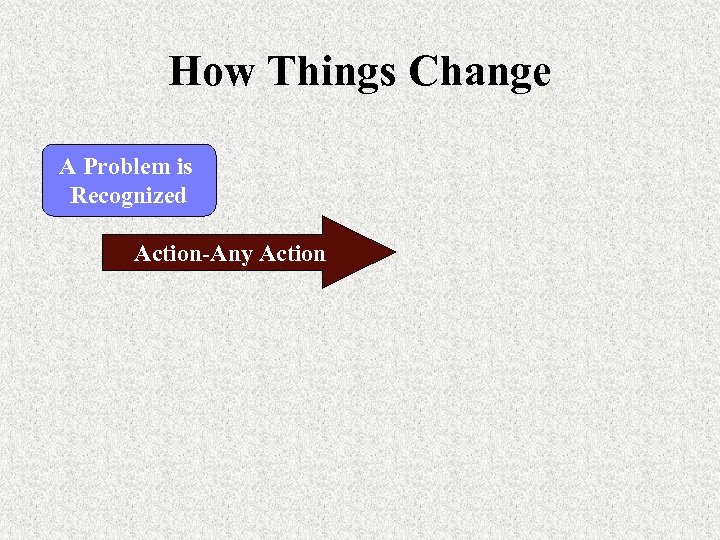 How Things Change

A Problem is Recognized

Action-Any Action